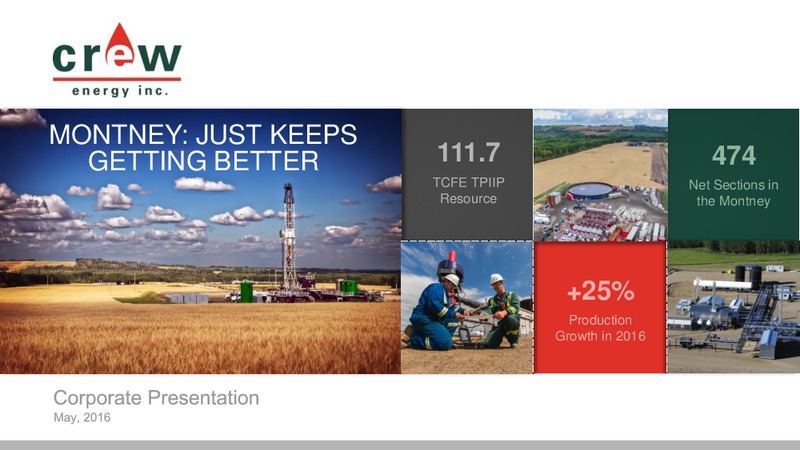 crew
energy inc.

MONTNEY: JUST KEEPS GETTING BETTER

111.7
TCFE TPIIP Resource

474
Net Sections in the Montney

+25%
Production Growth in 2016

Corporate Presentation
May, 2016